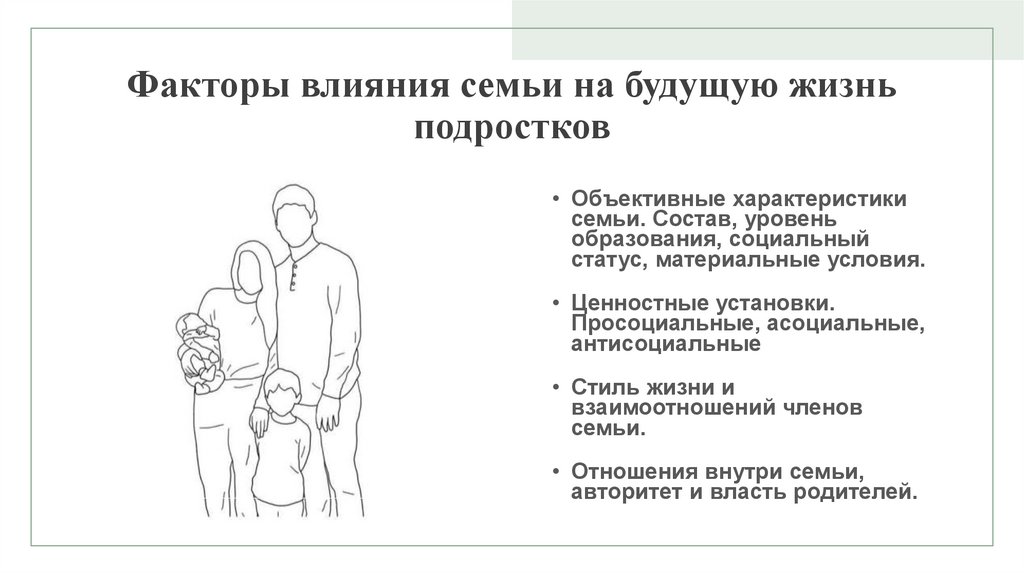 Факторы влияния семьи на будущую жизнь подростков

• Объективные характеристики семьи. Состав, уровень образования, социальный статус, материальные условия.

• Ценностные установки. Просоциальные, асоциальные, антисоциальные

• Стиль жизни и взаимоотношений членов семьи.

• Отношения внутри семьи, авторитет и власть родителей.